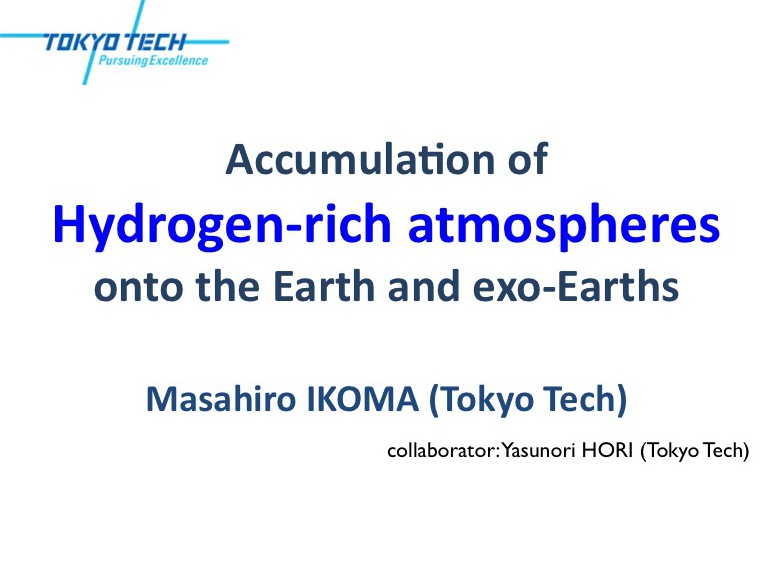 TOKYO TECH
Pursuing Excellence

Accumulation of
Hydrogen-rich atmospheres
onto the Earth and exo-Earths

Masahiro IKOMA (Tokyo Tech)

collaborator: Yasunori HORI (Tokyo Tech)